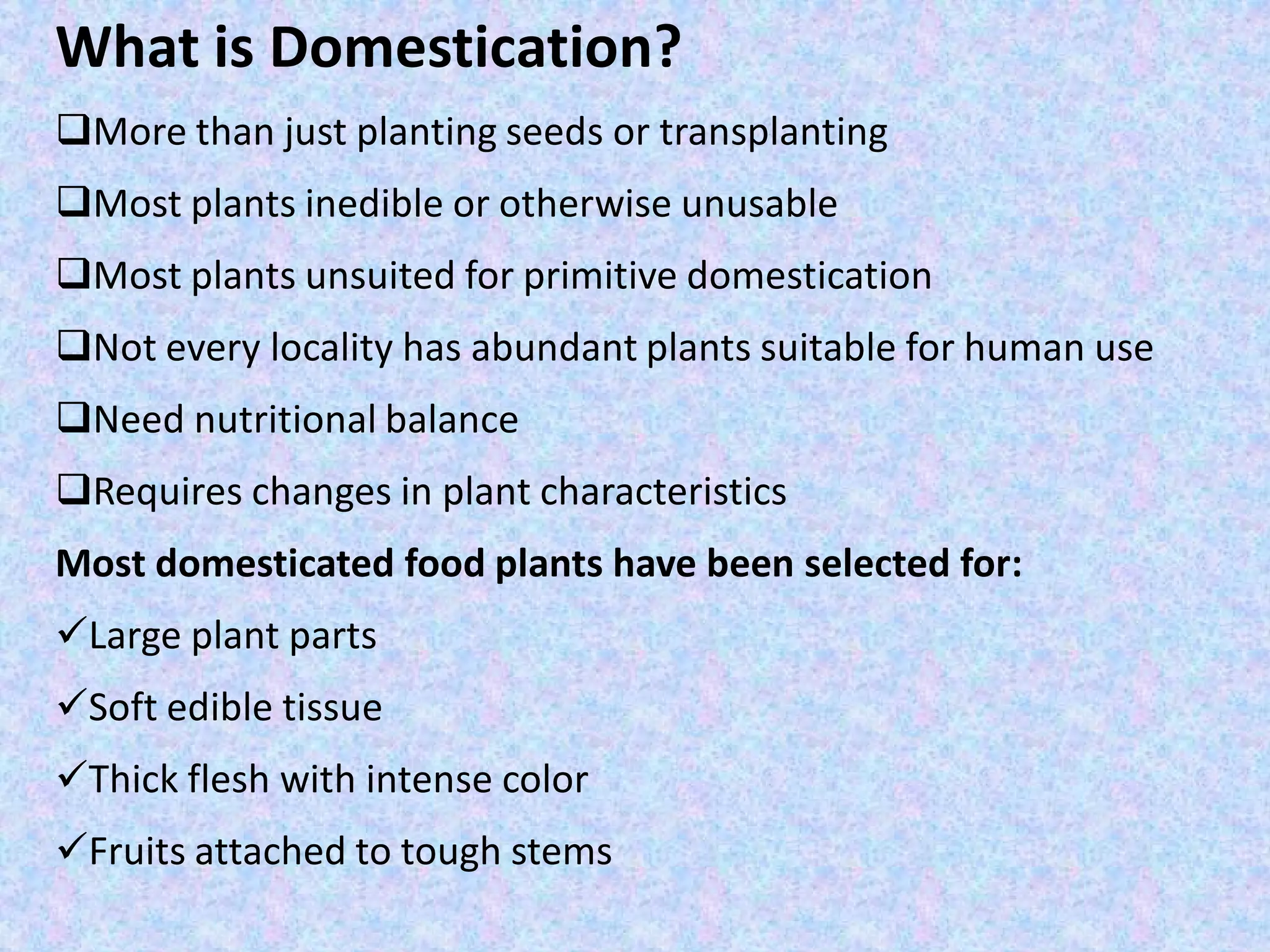 What is Domestication?

❑More than just planting seeds or transplanting

❑Most plants inedible or otherwise unusable

❑Most plants unsuited for primitive domestication

❑Not every locality has abundant plants suitable for human use

❑Need nutritional balance

❑Requires changes in plant characteristics

Most domesticated food plants have been selected for:

✓Large plant parts

✓Soft edible tissue

✓Thick flesh with intense color

✓Fruits attached to tough stems